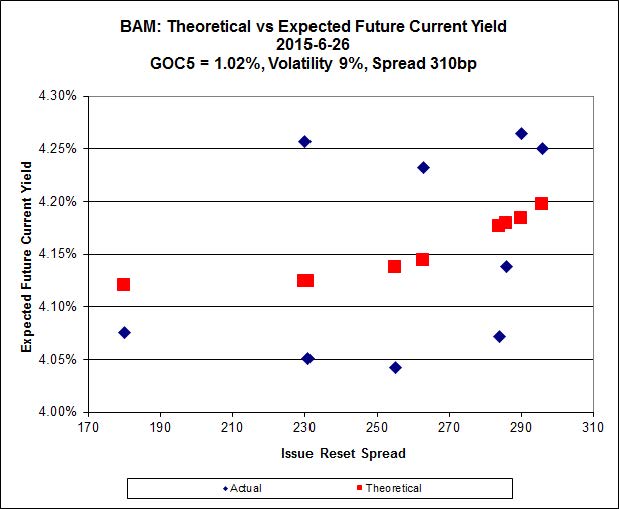 BAM: Theoretical vs Expected Future Current Yield
2015-6-26
GOC5 = 1.02%, Volatility 9%, Spread 310bp

Expected Future Current Yield

4.30%
4.25%
4.20%
4.15%
4.10%
4.05%
4.00%

170 190 210 230 250 270 290 310

Issue Reset Spread

Actual
Theoretical